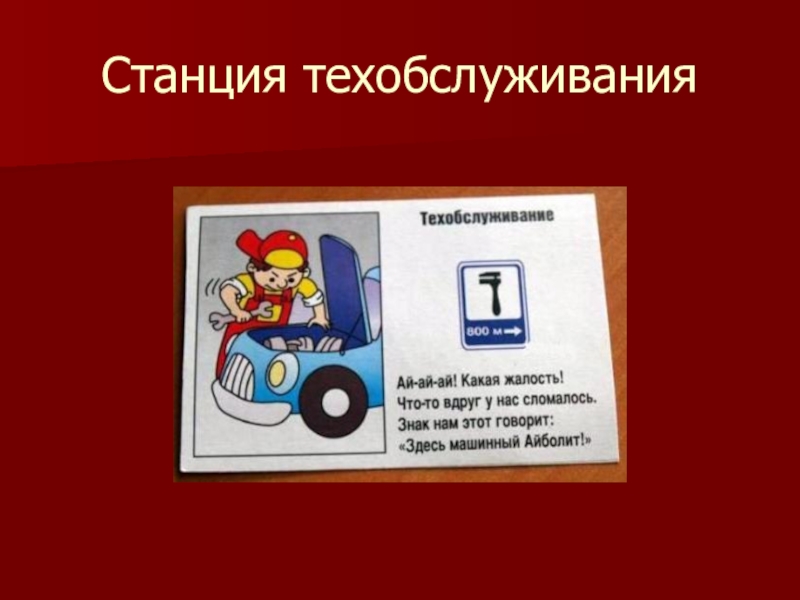 Станция техобслуживания

Техобслуживание

800 м

Ай-ай-ай! Какая жалость!
Что-то вдруг у нас сломалось.
Знак нам этот говорит:
«Здесь машинный Айболит!»